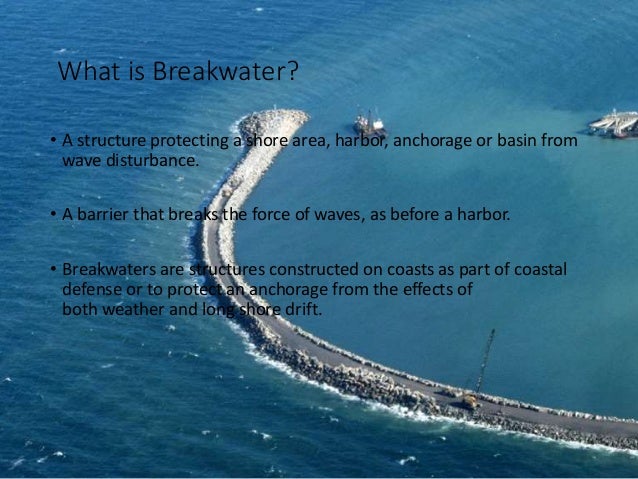 What is Breakwater?

• A structure protecting a shore area, harbor, anchorage or basin from wave disturbance.

• A barrier that breaks the force of waves, as before a harbor.

• Breakwaters are structures constructed on coasts as part of coastal defense or to protect an anchorage from the effects of both weather and long shore drift.